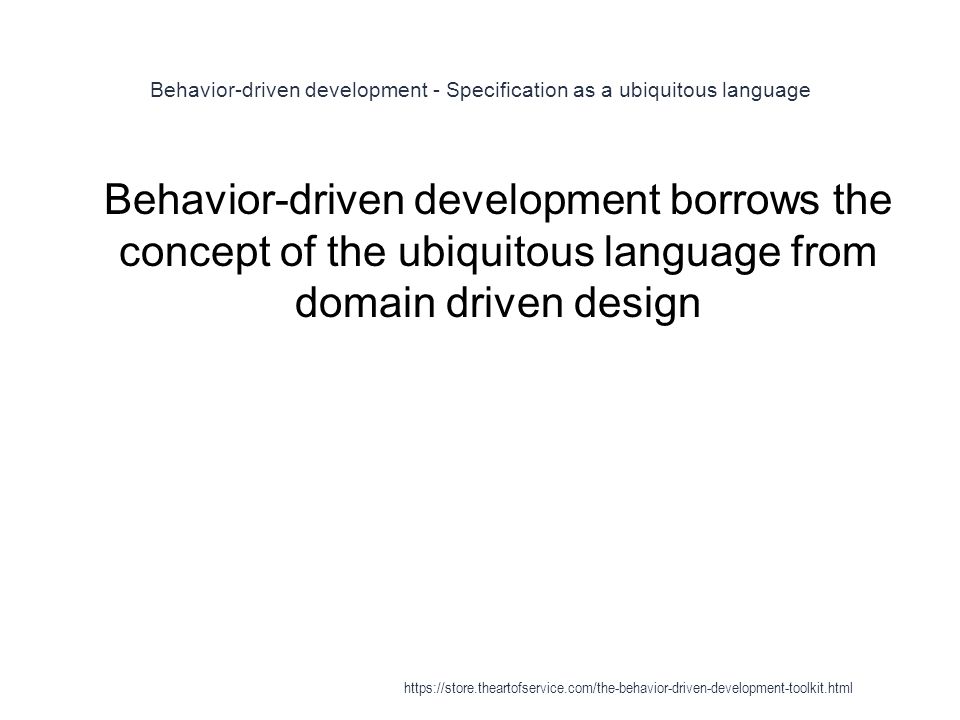 Behavior-driven development - Specification as a ubiquitous language

Behavior-driven development borrows the concept of the ubiquitous language from domain driven design

https://store.theartofservice.com/the-behavior-driven-development-toolkit.html